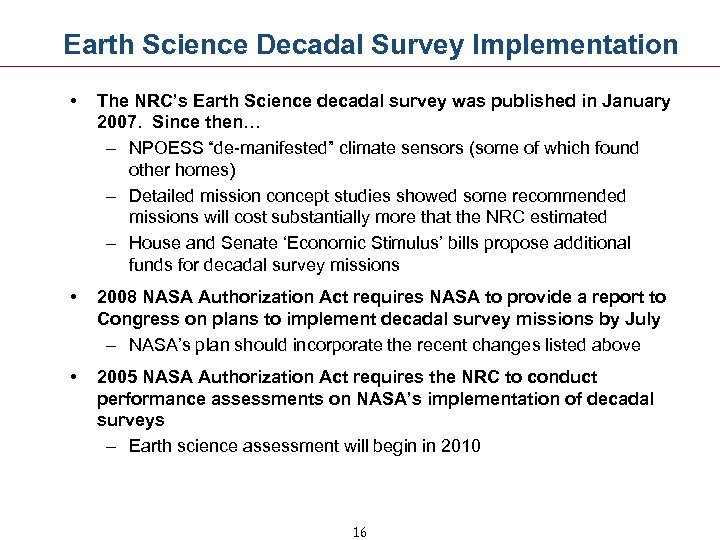 Earth Science Decadal Survey Implementation

• The NRC's Earth Science decadal survey was published in January 2007. Since then…
– NPOESS "de-manifested" climate sensors (some of which found other homes)
– Detailed mission concept studies showed some recommended missions will cost substantially more that the NRC estimated
– House and Senate 'Economic Stimulus' bills propose additional funds for decadal survey missions

• 2008 NASA Authorization Act requires NASA to provide a report to Congress on plans to implement decadal survey missions by July
– NASA's plan should incorporate the recent changes listed above

• 2005 NASA Authorization Act requires the NRC to conduct performance assessments on NASA's implementation of decadal surveys
– Earth science assessment will begin in 2010

16